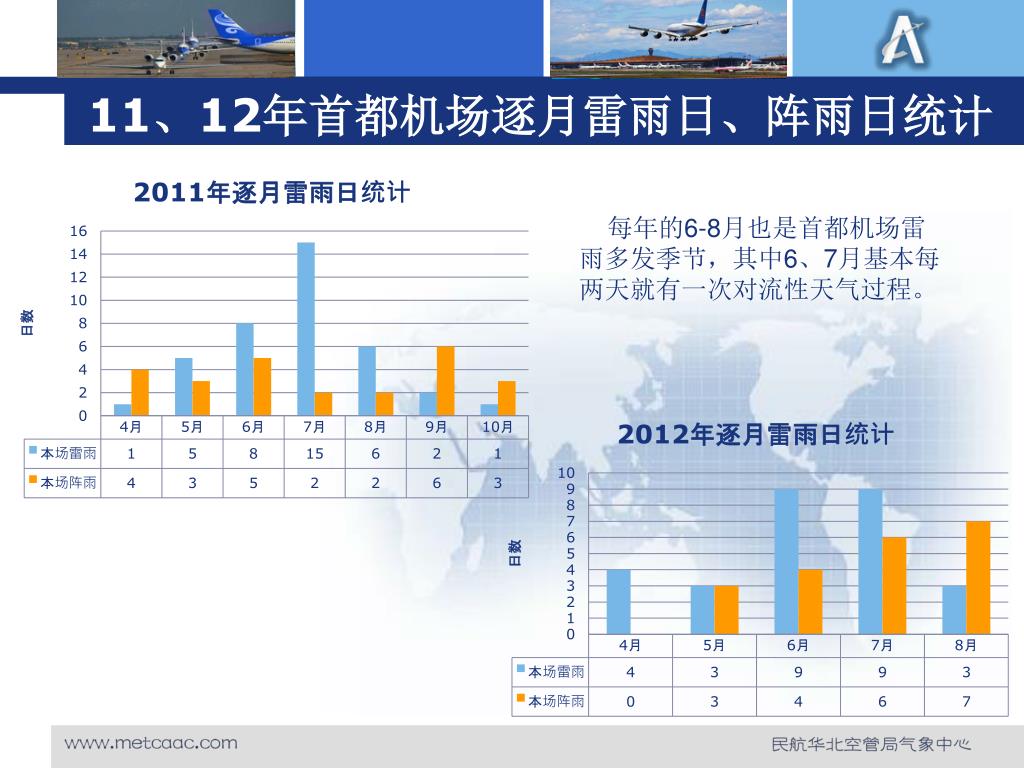 11、12年首都机场逐月雷雨日、阵雨日统计

2011年逐月雷雨日统计

日数

16
14
12
10
8
6
4
2
0

| | 4月 | 5月 | 6月 | 7月 | 8月 | 9月 | 10月 |
|---|---|---|---|---|---|---|---|
| 本场雷雨 | 1 | 5 | 8 | 15 | 6 | 2 | 1 |
| 本场阵雨 | 4 | 3 | 5 | 2 | 2 | 6 | 3 |

每年的6-8月也是首都机场雷雨多发季节，其中6、7月基本每两天就有一次对流性天气过程。

2012年逐月雷雨日统计

日数

10
9
8
7
6
5
4
3
2
1
0

| | 4月 | 5月 | 6月 | 7月 | 8月 |
|---|---|---|---|---|---|
| 本场雷雨 | 4 | 3 | 9 | 9 | 3 |
| 本场阵雨 | 0 | 3 | 4 | 6 | 7 |

www.metcaac.com

民航华北空管局气象中心